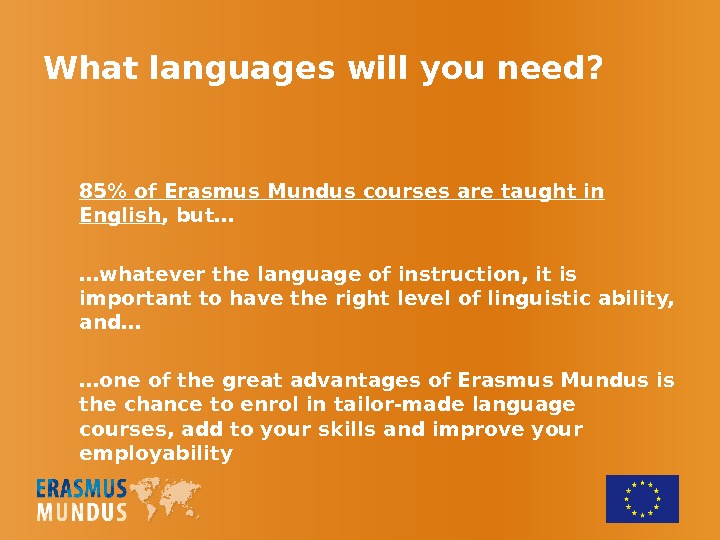 What languages will you need?

85% of Erasmus Mundus courses are taught in English, but...

...whatever the language of instruction, it is important to have the right level of linguistic ability, and...

...one of the great advantages of Erasmus Mundus is the chance to enrol in tailor-made language courses, add to your skills and improve your employability

ERASMUS MUNDUS